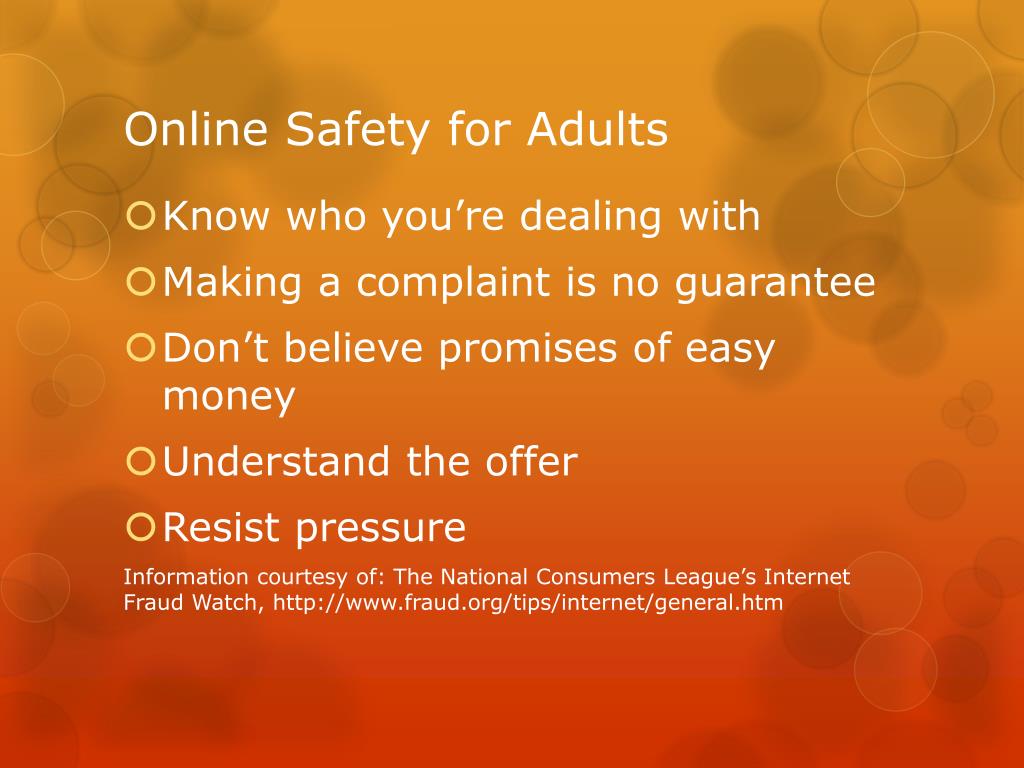 Online Safety for Adults

Know who you’re dealing with

Making a complaint is no guarantee

Don’t believe promises of easy money

Understand the offer

Resist pressure

Information courtesy of: The National Consumers League’s Internet Fraud Watch, http://www.fraud.org/tips/internet/general.htm